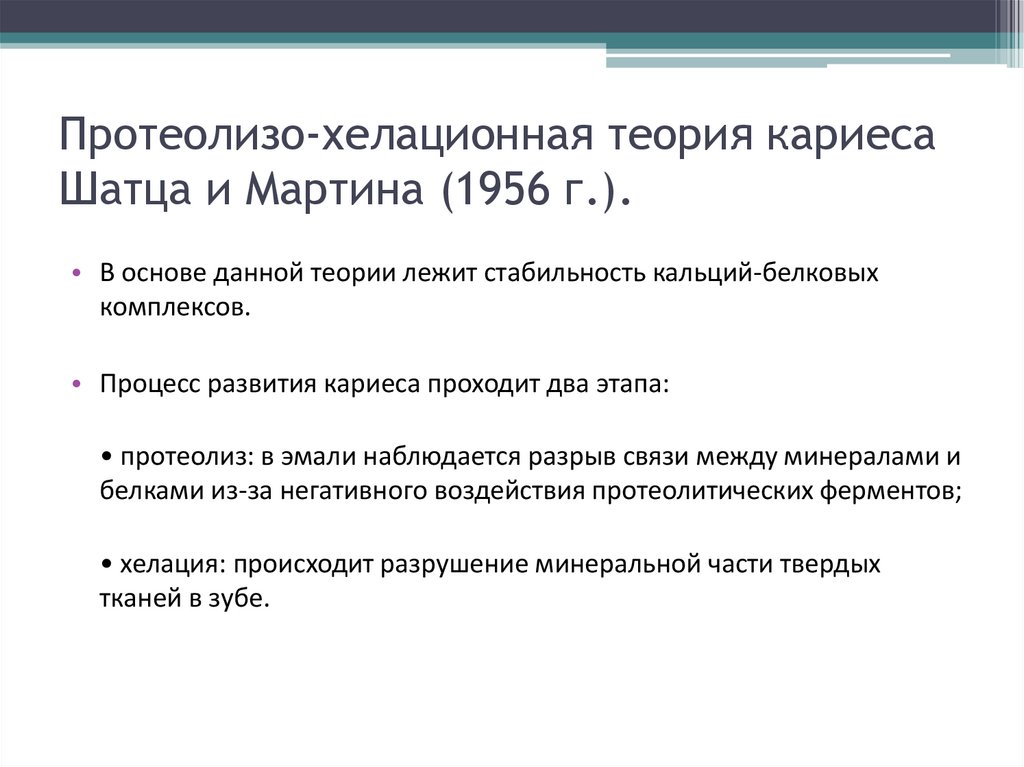 Протеолизо-хелационная теория кариеса Шатца и Мартина (1956 г.).

• В основе данной теории лежит стабильность кальций-белковых комплексов.

• Процесс развития кариеса проходит два этапа:

• протеолиз: в эмали наблюдается разрыв связи между минералами и белками из-за негативного воздействия протеолитических ферментов;

• хелация: происходит разрушение минеральной части твердых тканей в зубе.